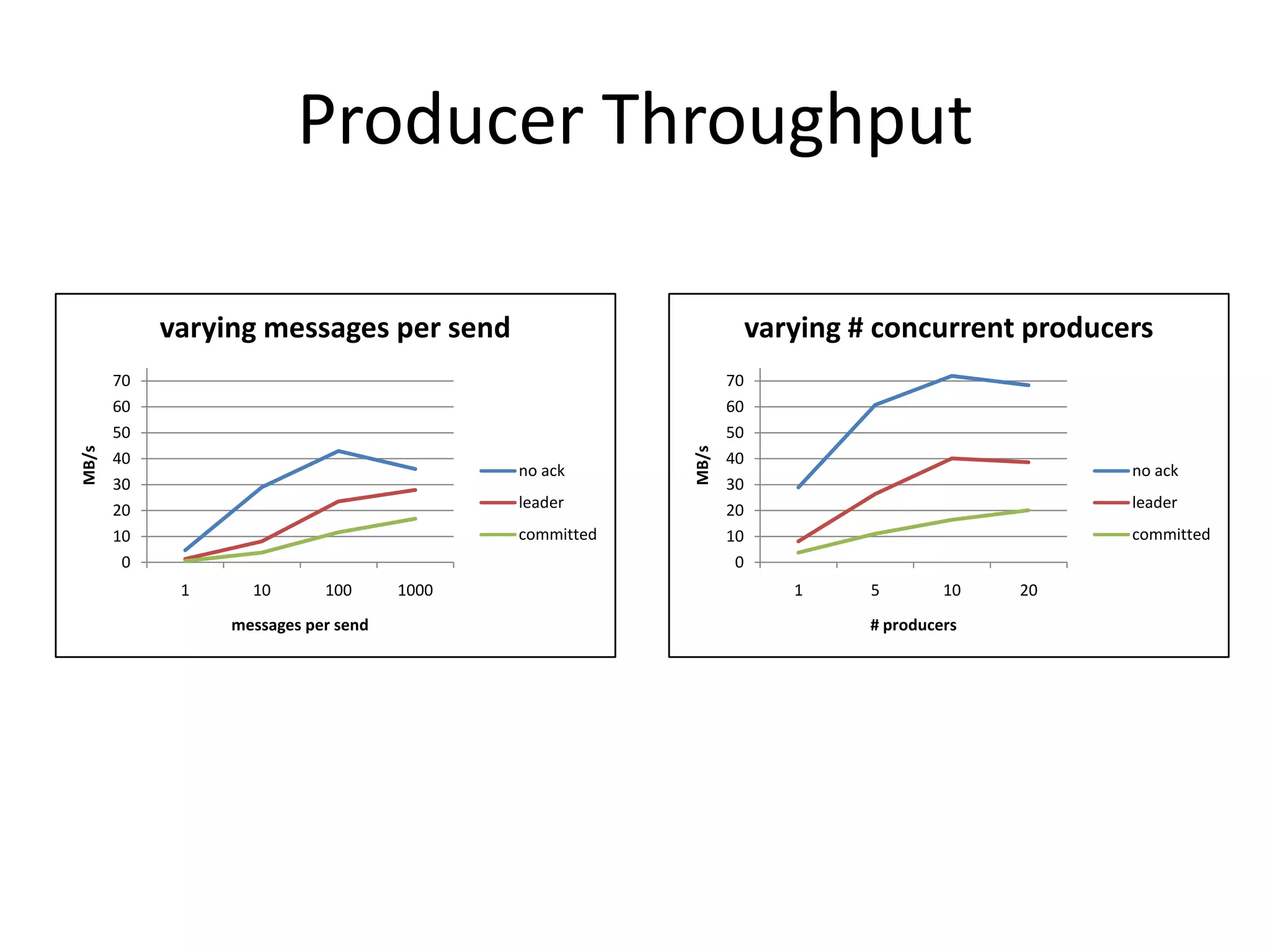 Producer Throughput

varying messages per send

MB/s

70
60
50
40
30
20
10
0

1
10
100
1000

messages per send

no ack
leader
committed

varying # concurrent producers

MB/s

70
60
50
40
30
20
10
0

1
5
10
20

# producers

no ack
leader
committed